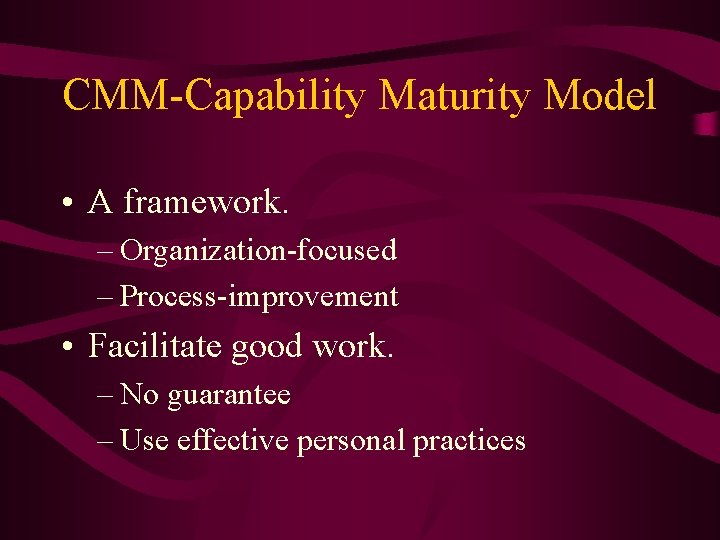 CMM-Capability Maturity Model

• A framework.
– Organization-focused
– Process-improvement
• Facilitate good work.
– No guarantee
– Use effective personal practices